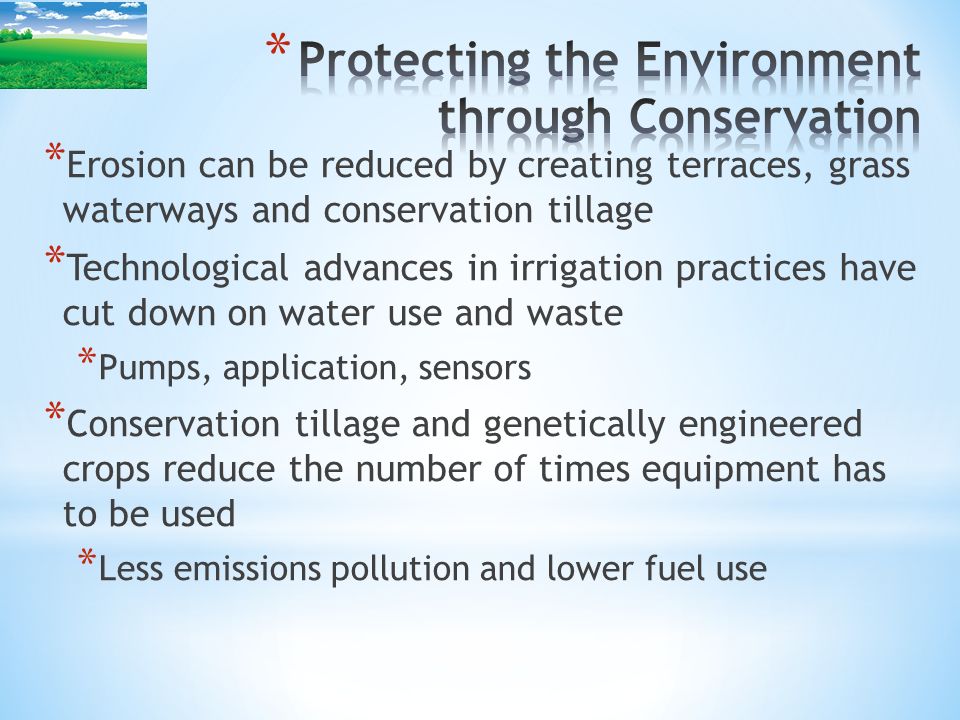 * Protecting the Environment through Conservation

* Erosion can be reduced by creating terraces, grass waterways and conservation tillage

* Technological advances in irrigation practices have cut down on water use and waste

* Pumps, application, sensors

* Conservation tillage and genetically engineered crops reduce the number of times equipment has to be used

* Less emissions pollution and lower fuel use